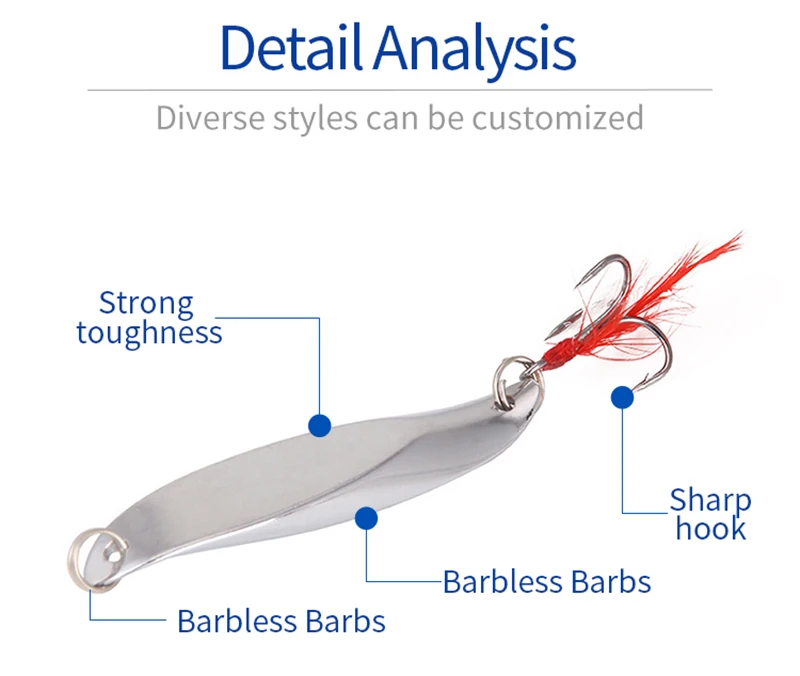 Detail Analysis

Diverse styles can be customized

Strong toughness

Sharp hook

Barbless Barbs

Barbless Barbs